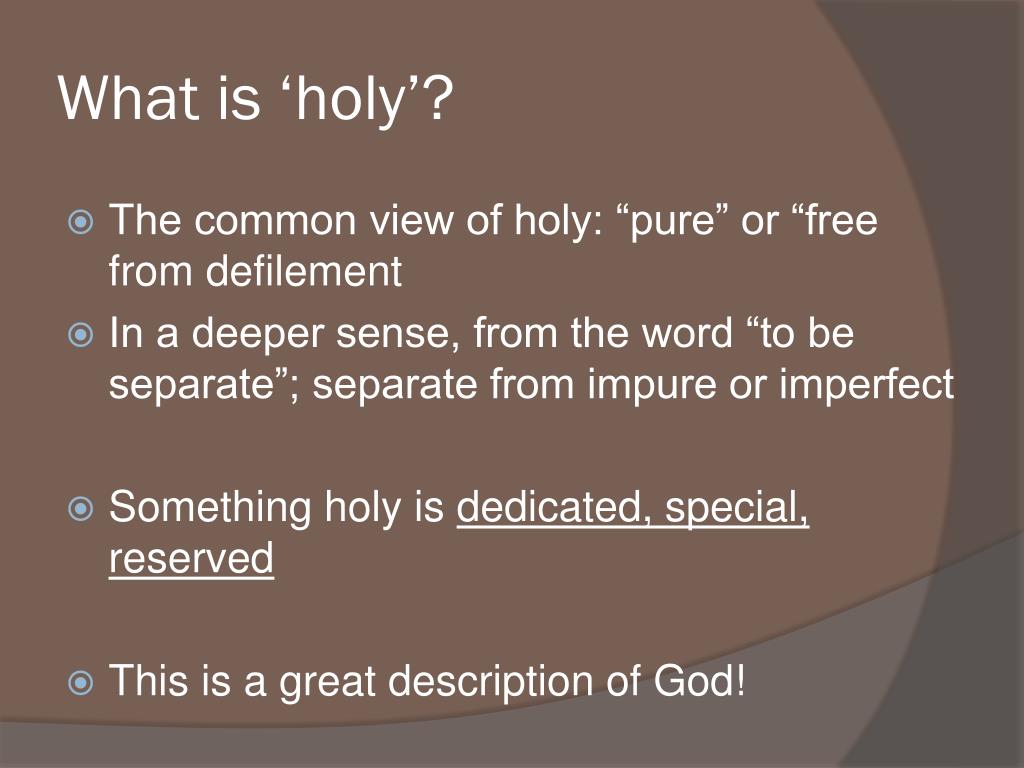 What is ‘holy’?

The common view of holy: “pure” or “free from defilement

In a deeper sense, from the word “to be separate”; separate from impure or imperfect

Something holy is dedicated, special, reserved

This is a great description of God!